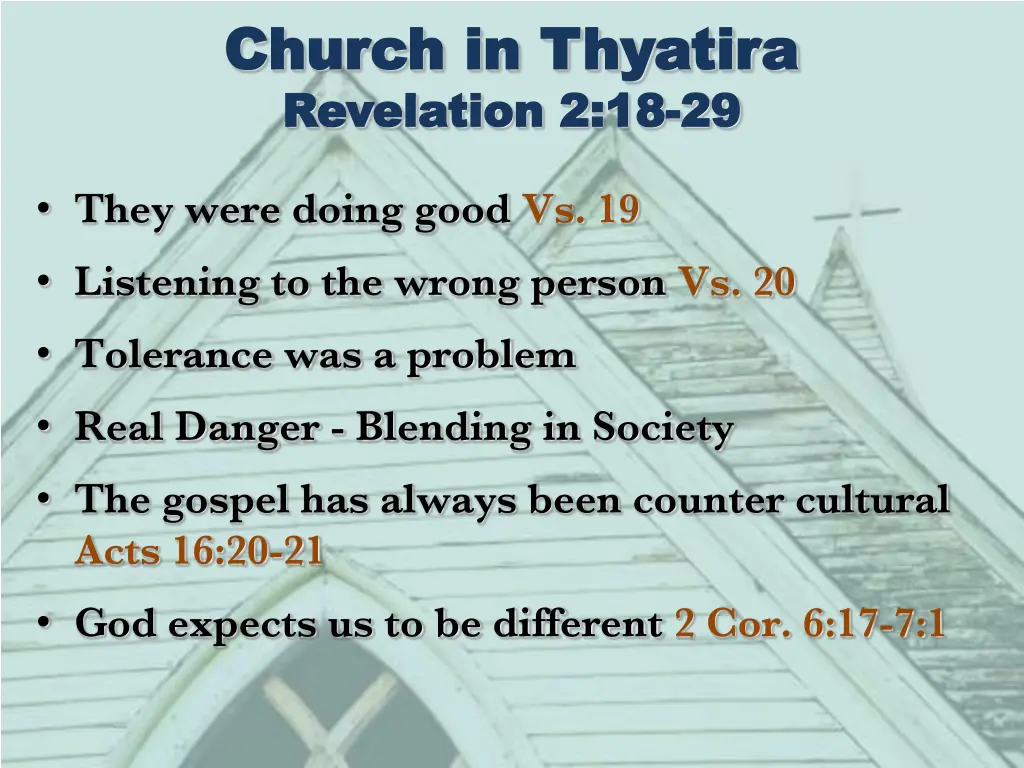 Church in Thyatira
Revelation 2:18-29

• They were doing good Vs. 19
• Listening to the wrong person Vs. 20
• Tolerance was a problem
• Real Danger - Blending in Society
• The gospel has always been counter cultural Acts 16:20-21
• God expects us to be different 2 Cor. 6:17-7:1